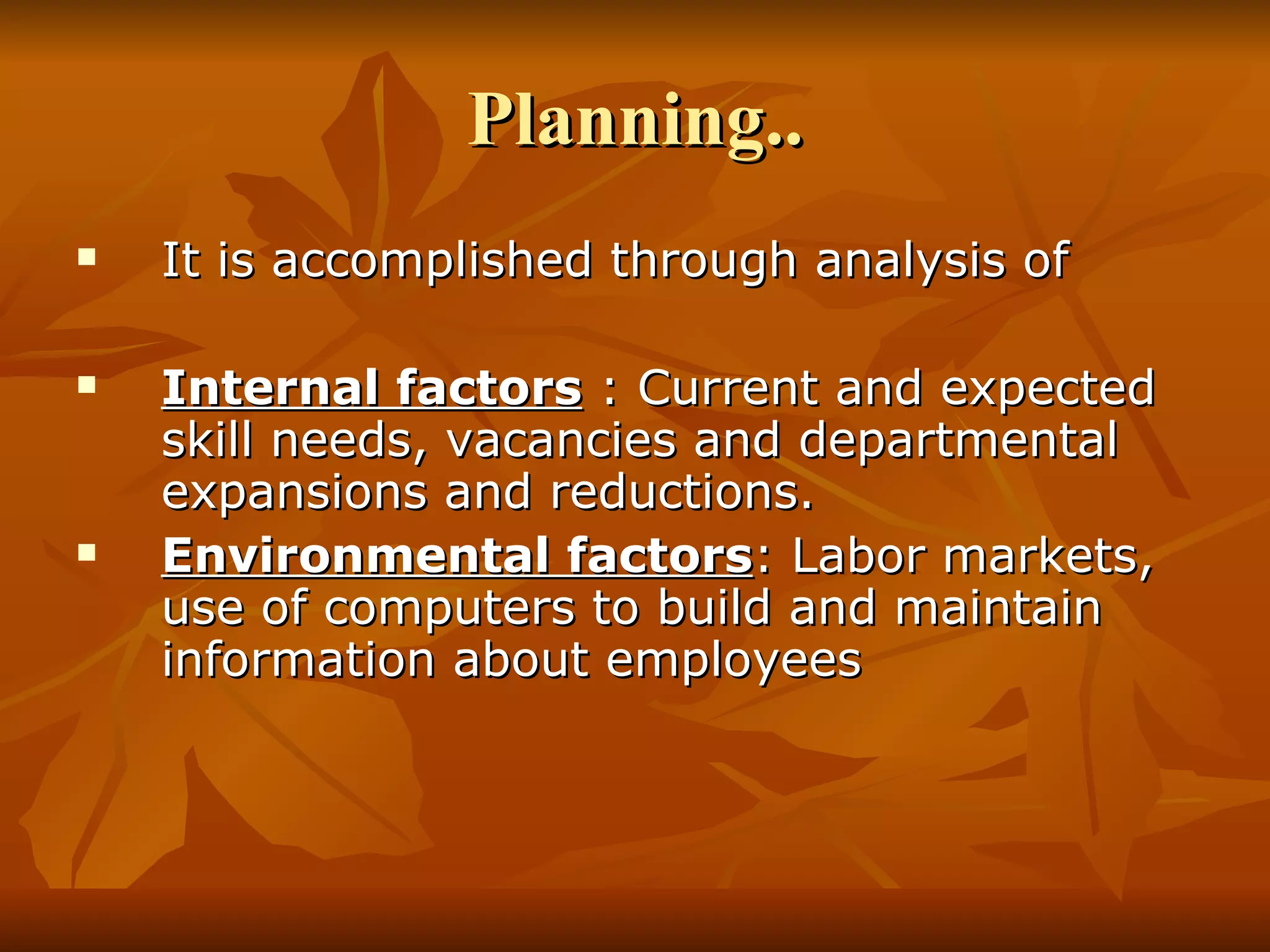 Planning..

▪ It is accomplished through analysis of

▪ Internal factors : Current and expected skill needs, vacancies and departmental expansions and reductions.

▪ Environmental factors: Labor markets, use of computers to build and maintain information about employees